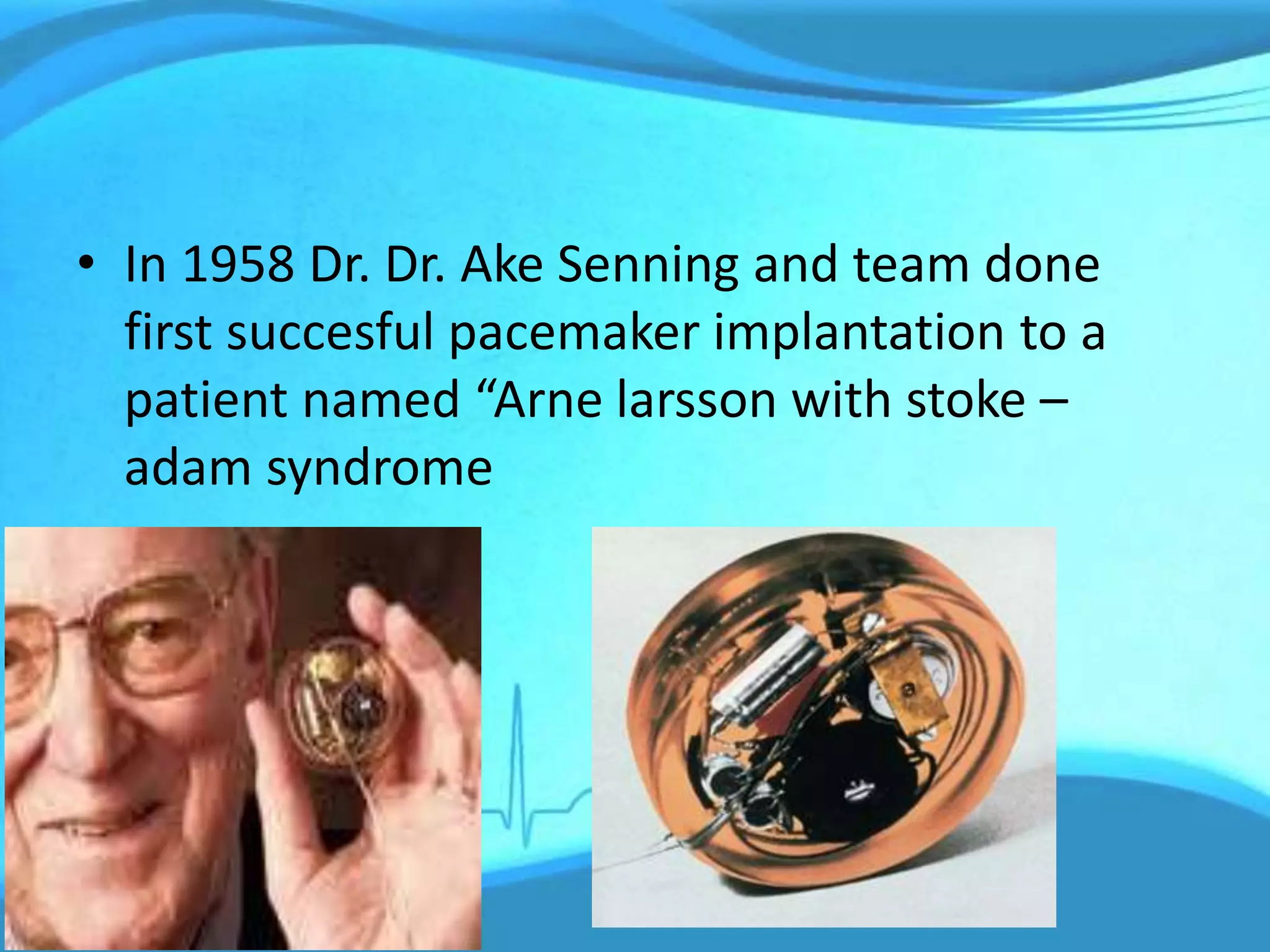 • In 1958 Dr. Dr. Ake Senning and team done first succesful pacemaker implantation to a patient named “Arne larsson with stoke – adam syndrome